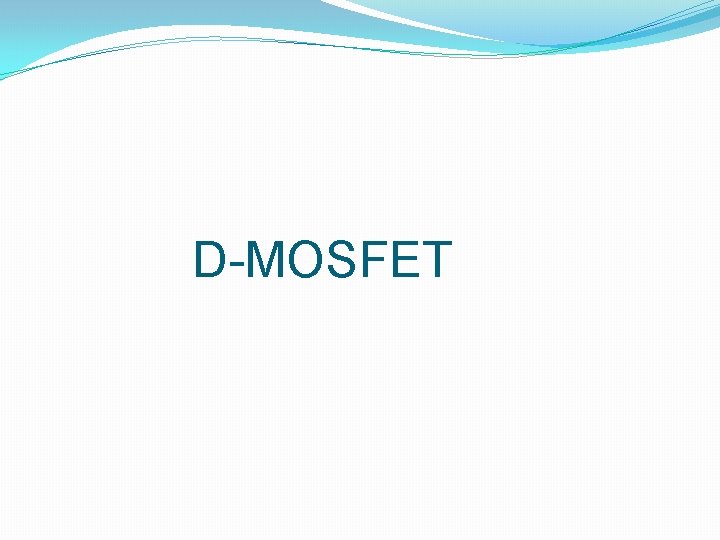 D-MOSFET